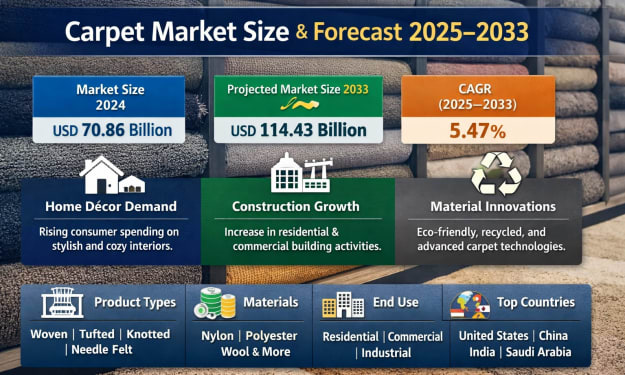 Carpet Market Size & Forecast 2025–2033

Market Size 2024
USD 70.86 Billion

Projected Market Size 2033
USD 114.43 Billion

CAGR (2025–2033)
5.47%

Home Décor Demand
Rising consumer spending on stylish and cozy interiors.

Construction Growth
Increase in residential & commercial building activities.

Material Innovations
Eco-friendly, recycled, and advanced carpet technologies.

Product Types
Woven | Tufted | Knotted | Needle Felt

Materials
Nylon | Polyester Wool & More

End Use
Residential | Commercial | Industrial

Top Countries
United States | China India | Saudi Arabia